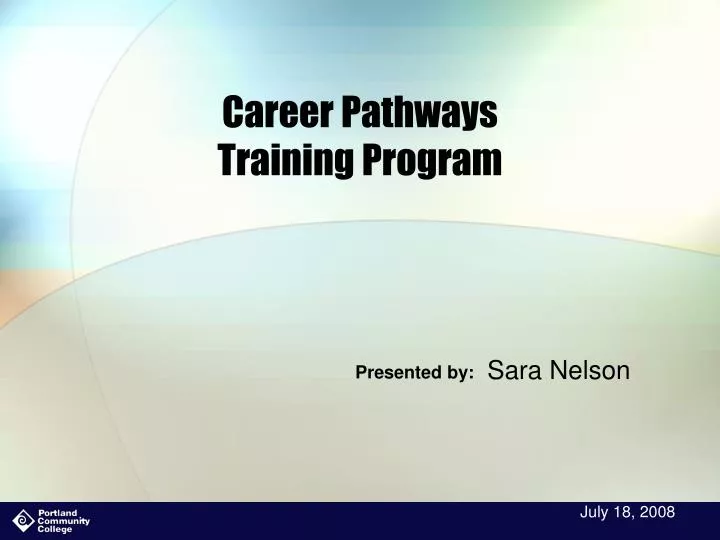 Career Pathways
Training Program

Presented by: Sara Nelson

Portland Community College

July 18, 2008